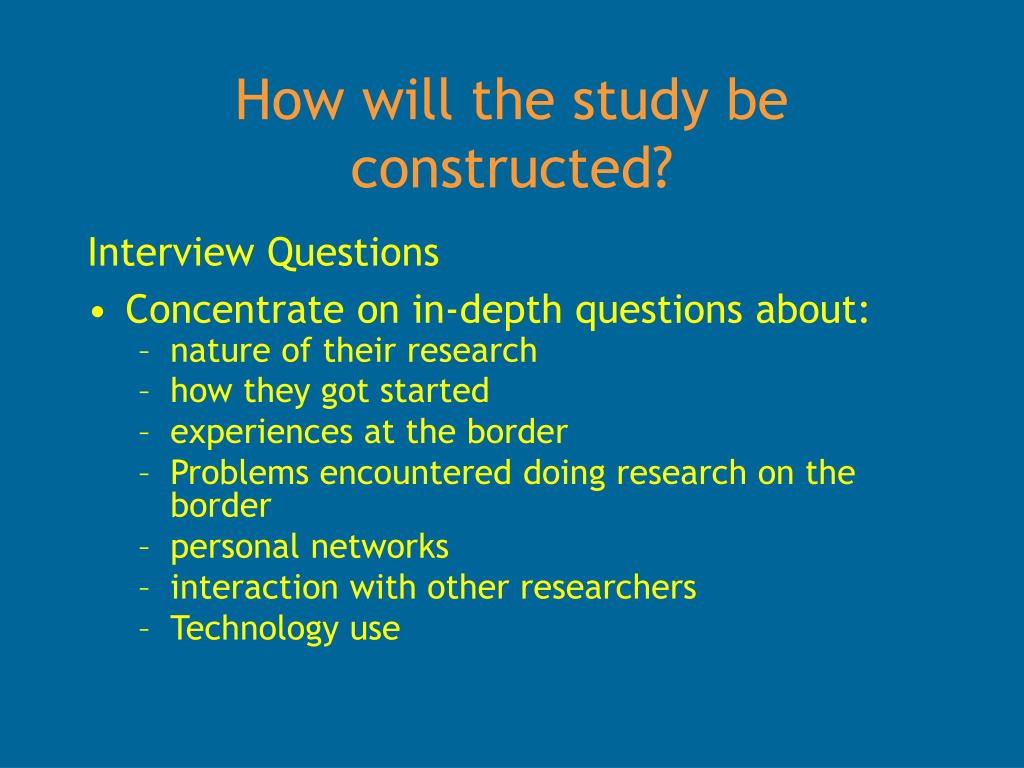 How will the study be constructed?

Interview Questions

• Concentrate on in-depth questions about:
  – nature of their research
  – how they got started
  – experiences at the border
  – Problems encountered doing research on the border
  – personal networks
  – interaction with other researchers
  – Technology use